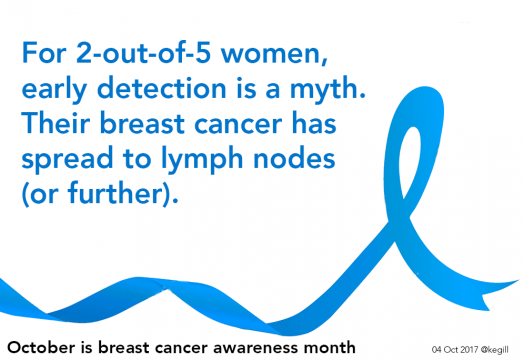 For 2-out-of-5 women, early detection is a myth. Their breast cancer has spread to lymph nodes (or further).

October is breast cancer awareness month

04 Oct 2017 @kegill